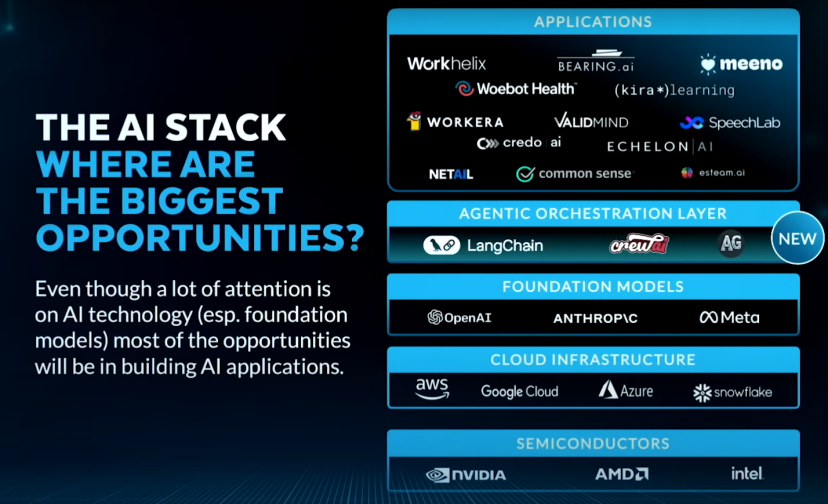 THE AI STACK
WHERE ARE THE BIGGEST OPPORTUNITIES?

Even though a lot of attention is on AI technology (esp. foundation models) most of the opportunities will be in building AI applications.

APPLICATIONS

Workhelix
BEARING.ai
meeno
Woebot Health
(kira*)learning
WORKERA
VALIDMIND
SpeechLab
credo ai
ECHELON AI
NETAIL
common sense
esteam.ai

AGENTIC ORCHESTRATION LAYER

LangChain
crewai
AG
NEW

FOUNDATION MODELS

OpenAI
ANTHROP\C
Meta

CLOUD INFRASTRUCTURE

aws
Google Cloud
Azure
snowflake

SEMICONDUCTORS

NVIDIA
AMD
intel